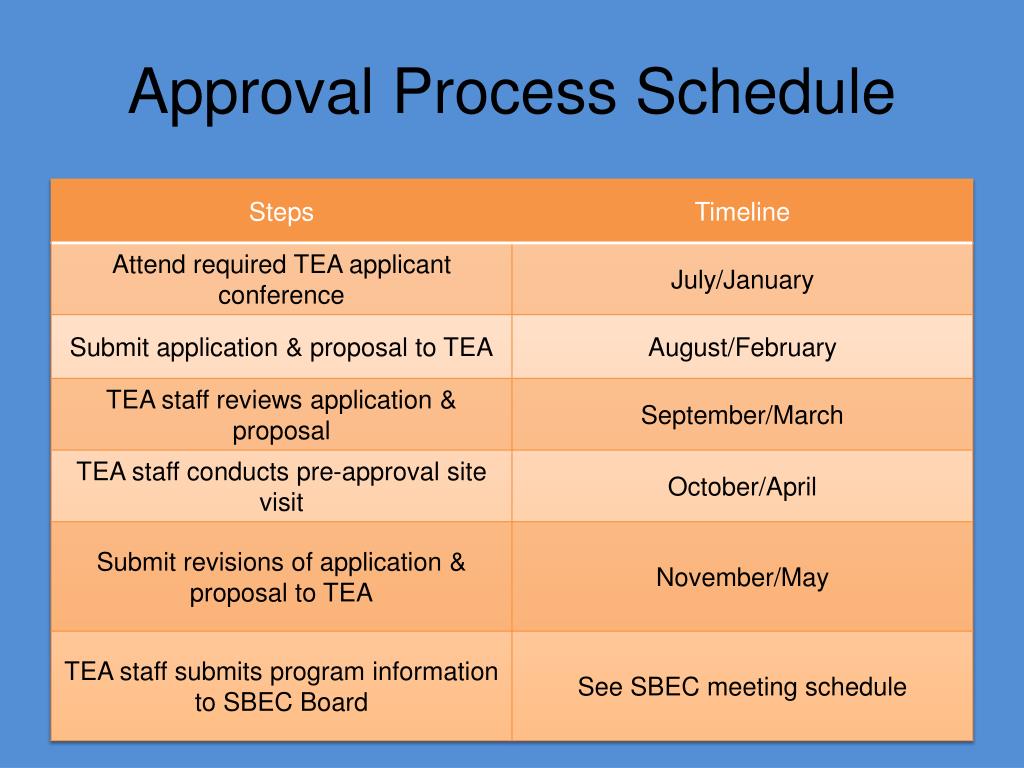 Approval Process Schedule

| Steps | Timeline |
|---|---|
| Attend required TEA applicant conference | July/January |
| Submit application & proposal to TEA | August/February |
| TEA staff reviews application & proposal | September/March |
| TEA staff conducts pre-approval site visit | October/April |
| Submit revisions of application & proposal to TEA | November/May |
| TEA staff submits program information to SBEC Board | See SBEC meeting schedule |